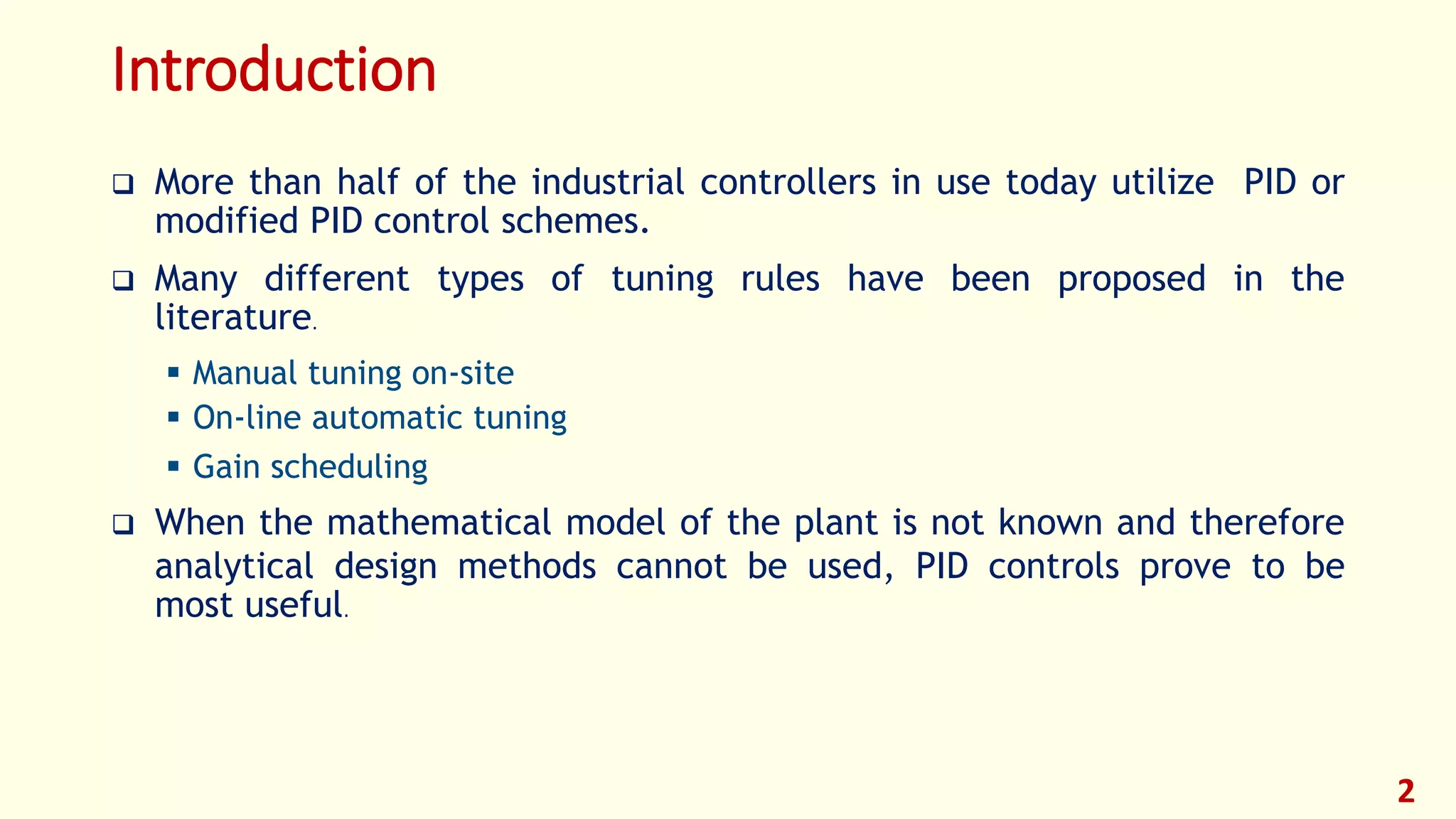 Introduction

❑ More than half of the industrial controllers in use today utilize PID or modified PID control schemes.

❑ Many different types of tuning rules have been proposed in the literature.

▪ Manual tuning on-site
▪ On-line automatic tuning
▪ Gain scheduling

❑ When the mathematical model of the plant is not known and therefore analytical design methods cannot be used, PID controls prove to be most useful.

2